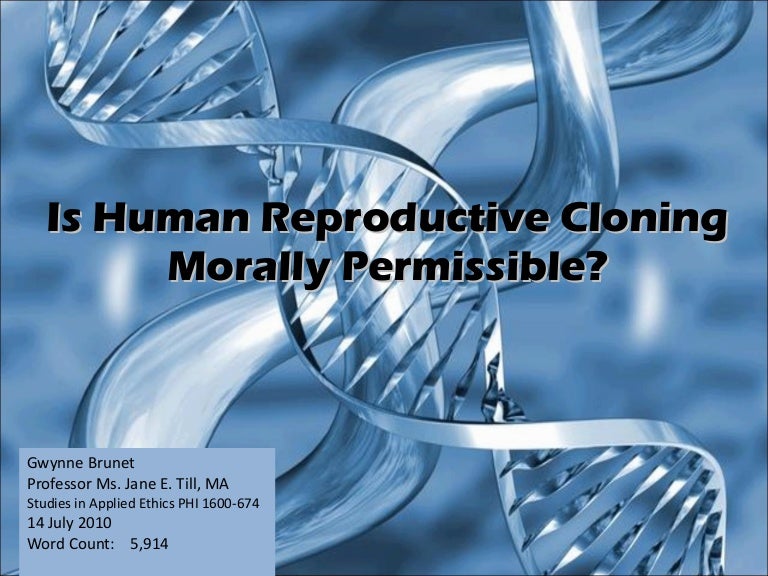 Is Human Reproductive Cloning Morally Permissible?

Gwynne Brunet
Professor Ms. Jane E. Till, MA
Studies in Applied Ethics PHI 1600-674
14 July 2010
Word Count: 5,914